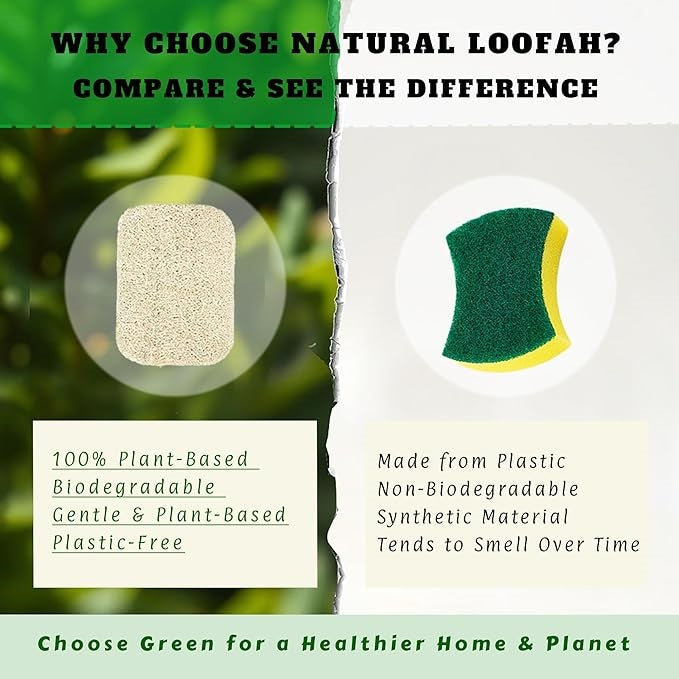 WHY CHOOSE NATURAL LOOFAH?
COMPARE & SEE THE DIFFERENCE

100% Plant-Based
Biodegradable
Gentle & Plant-Based
Plastic-Free

Made from Plastic
Non-Biodegradable
Synthetic Material
Tends to Smell Over Time

Choose Green for a Healthier Home & Planet